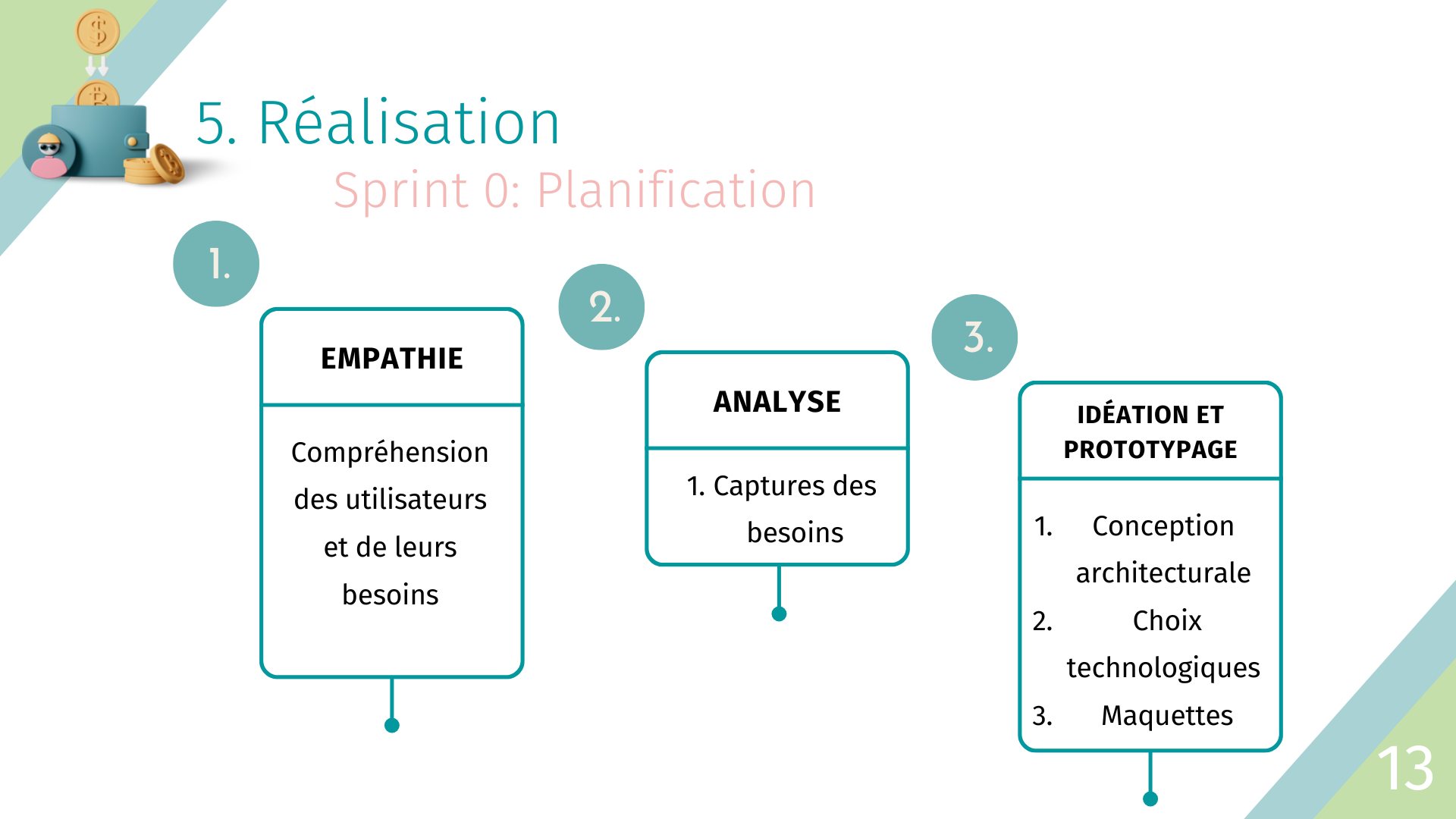 5. Réalisation

Sprint 0: Planification

1.

EMPATHIE

Compréhension des utilisateurs et de leurs besoins

2.

ANALYSE

1. Captures des besoins

3.

IDÉATION ET PROTOTYPAGE

1. Conception architecturale
2. Choix technologiques
3. Maquettes

13